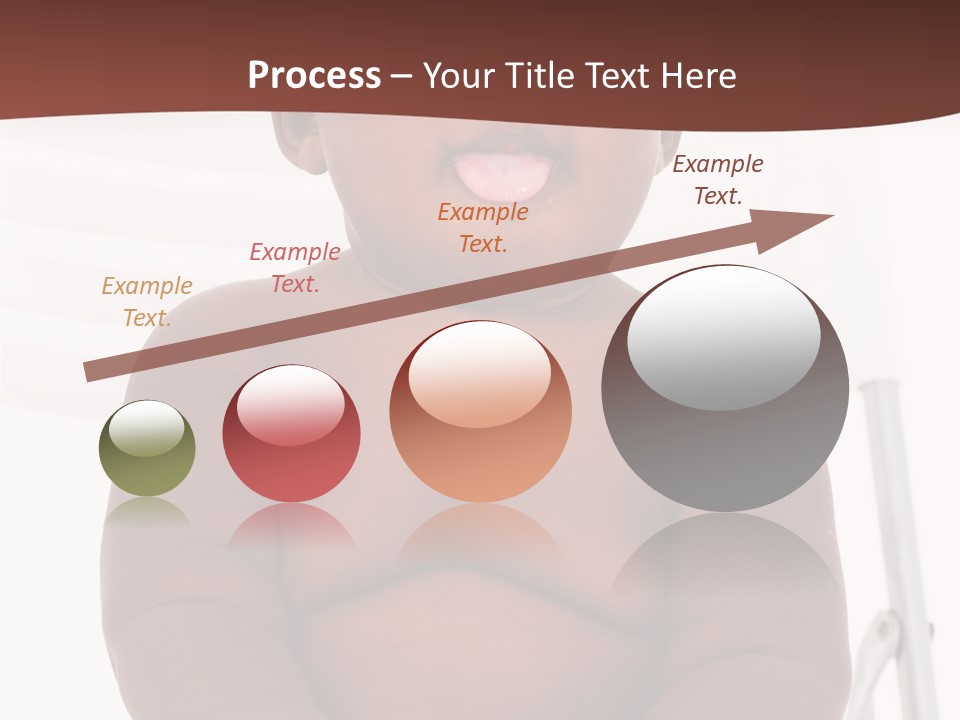 Process – Your Title Text Here

Example Text.

Example Text.

Example Text.

Example Text.